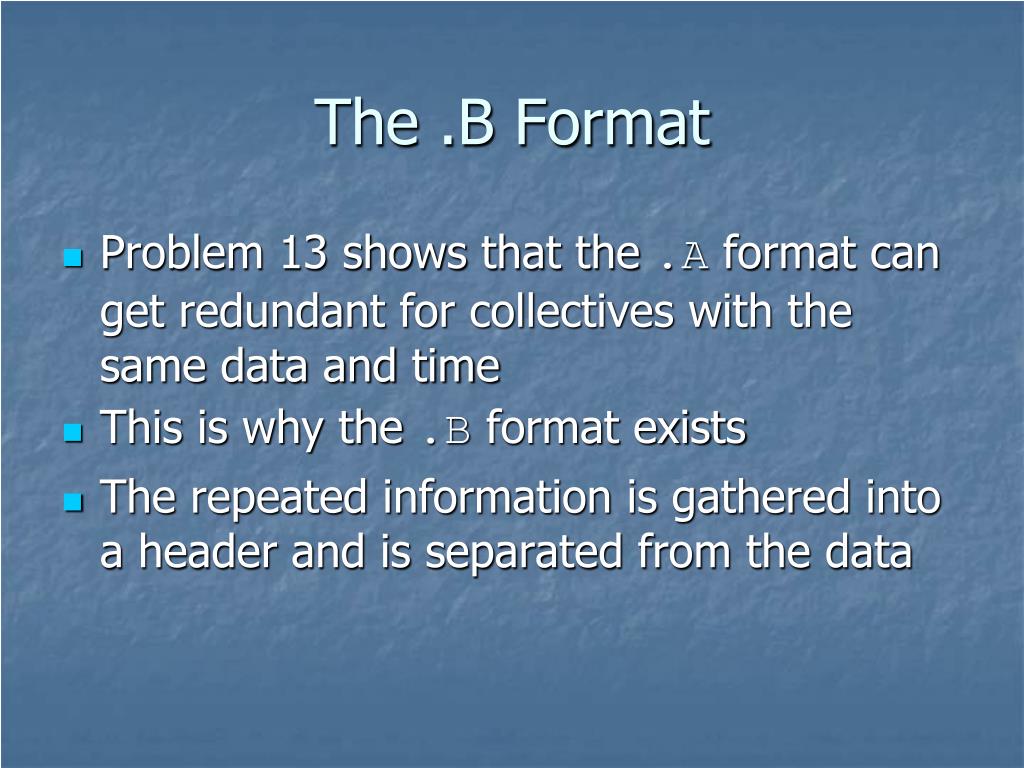 The .B Format

Problem 13 shows that the .A format can get redundant for collectives with the same data and time

This is why the .B format exists

The repeated information is gathered into a header and is separated from the data